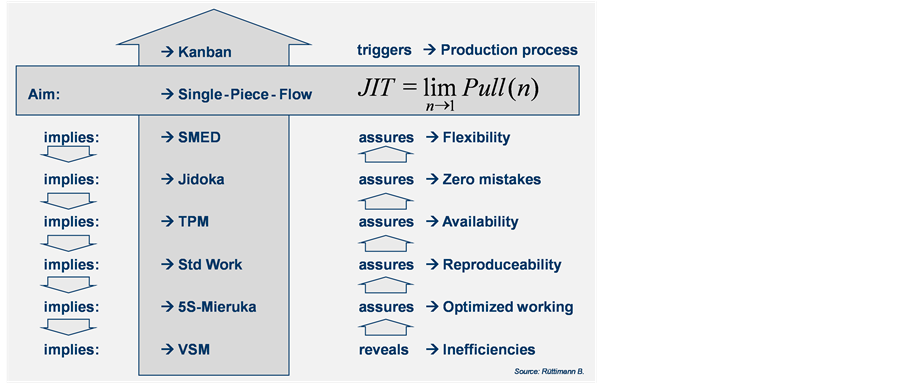 → Kanban

triggers → Production process

Aim: → Single - Piece - Flow

$JIT = \lim_{n \to 1} Pull(n)$

implies: → SMED assures → Flexibility

implies: → Jidoka assures → Zero mistakes

implies: → TPM assures → Availability

implies: → Std Work assures → Reproduceability

implies: → 5S-Mieruka assures → Optimized working

implies: → VSM reveals → Inefficiencies

Source: Rüttimann B.